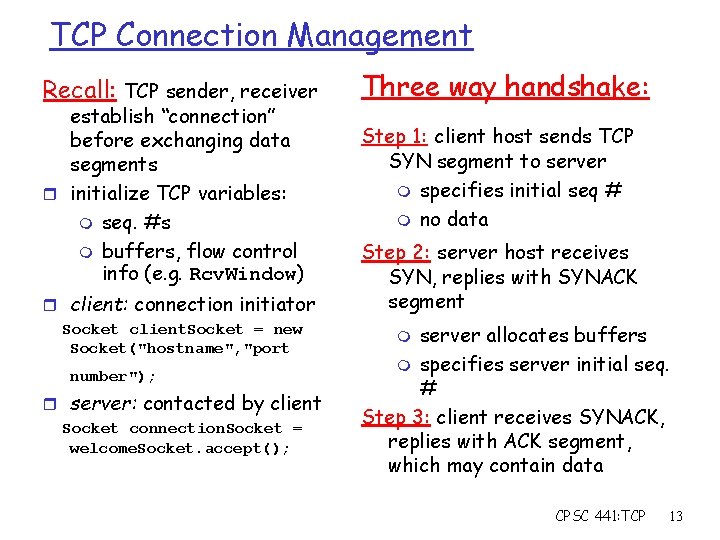 TCP Connection Management

Recall: TCP sender, receiver establish "connection" before exchanging data segments
initialize TCP variables:
seq. #s
buffers, flow control info (e.g. RcvWindow)
client: connection initiator
Socket clientSocket = new Socket("hostname","port number");
server: contacted by client
Socket connectionSocket = welcomeSocket.accept();

Three way handshake:

Step 1: client host sends TCP SYN segment to server
specifies initial seq #
no data
Step 2: server host receives SYN, replies with SYNACK segment
server allocates buffers
specifies server initial seq. #
Step 3: client receives SYNACK, replies with ACK segment, which may contain data

CPSC 441:TCP 13